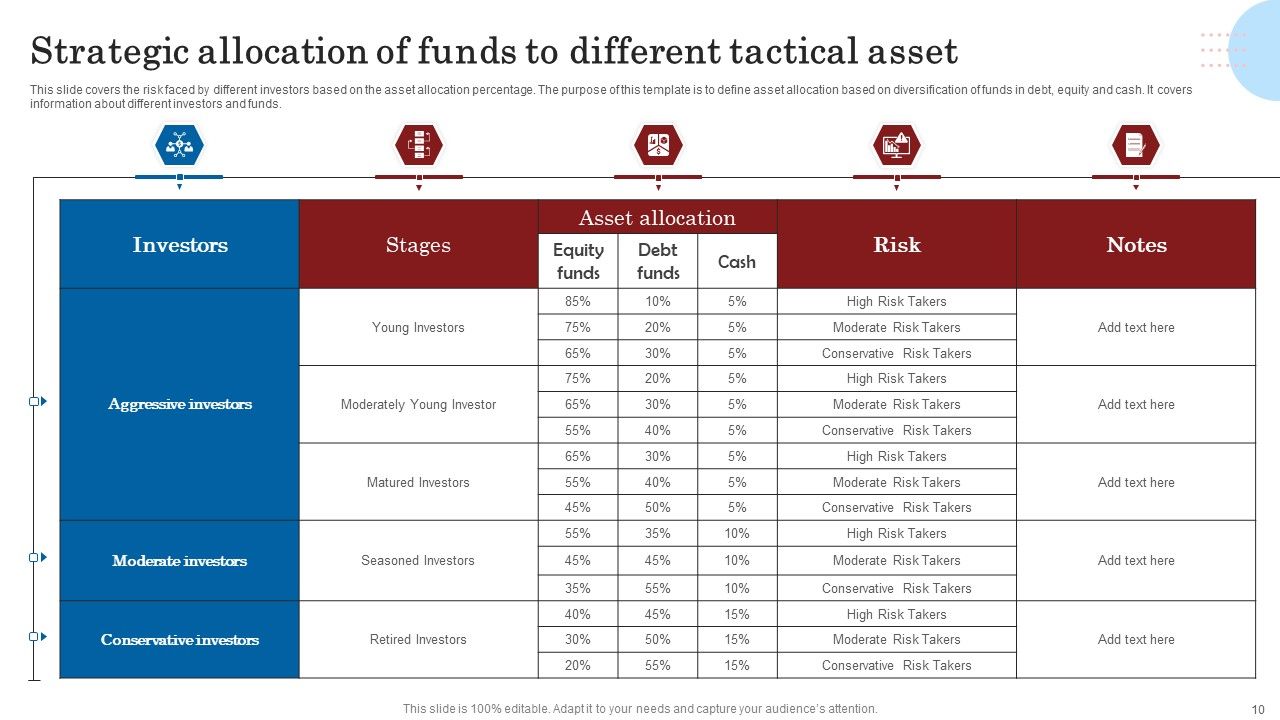 Strategic allocation of funds to different tactical asset

This slide covers the risk faced by different investors based on the asset allocation percentage. The purpose of this template is to define asset allocation based on diversification of funds in debt, equity and cash. It covers information about different investors and funds.

| Investors | Stages | Asset allocation: Equity funds | Asset allocation: Debt funds | Asset allocation: Cash | Risk | Notes |
|---|---|---|---|---|---|---|
| Aggressive investors | Young Investors | 85% | 10% | 5% | High Risk Takers | Add text here |
| | | 75% | 20% | 5% | Moderate Risk Takers | |
| | | 65% | 30% | 5% | Conservative Risk Takers | |
| | Moderately Young Investor | 75% | 20% | 5% | High Risk Takers | Add text here |
| | | 65% | 30% | 5% | Moderate Risk Takers | |
| | | 55% | 40% | 5% | Conservative Risk Takers | |
| | Matured Investors | 65% | 30% | 5% | High Risk Takers | Add text here |
| | | 55% | 40% | 5% | Moderate Risk Takers | |
| | | 45% | 50% | 5% | Conservative Risk Takers | |
| Moderate investors | Seasoned Investors | 55% | 35% | 10% | High Risk Takers | Add text here |
| | | 45% | 45% | 10% | Moderate Risk Takers | |
| | | 35% | 55% | 10% | Conservative Risk Takers | |
| Conservative investors | Retired Investors | 40% | 45% | 15% | High Risk Takers | Add text here |
| | | 30% | 50% | 15% | Moderate Risk Takers | |
| | | 20% | 55% | 15% | Conservative Risk Takers | |

This slide is 100% editable. Adapt it to your needs and capture your audience's attention.

10